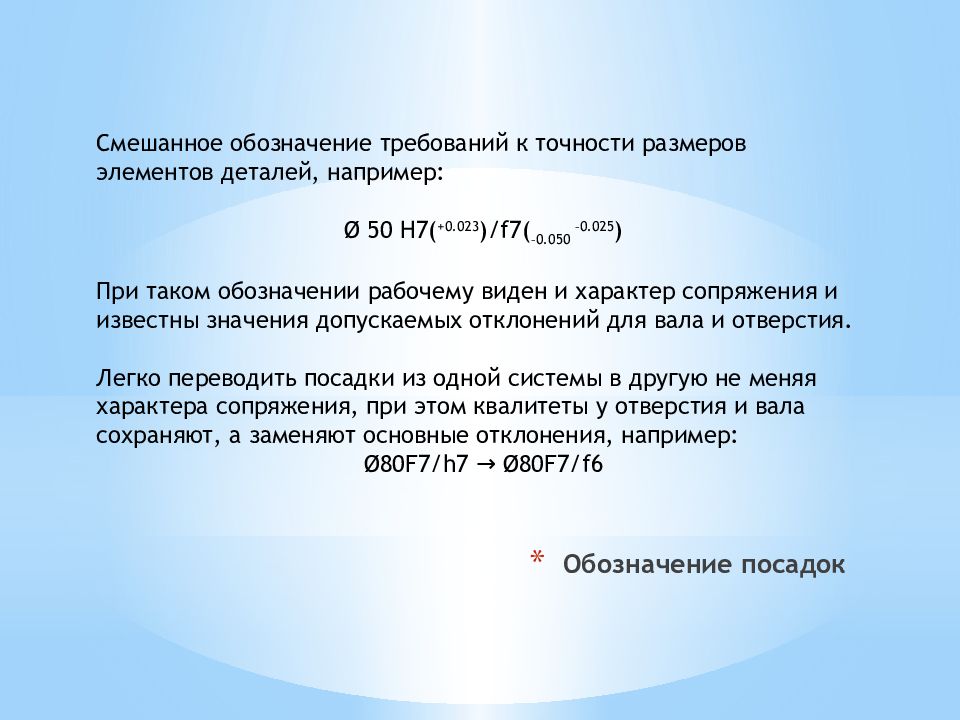 Смешанное обозначение требований к точности размеров элементов деталей, например:

Ø 50 H7($^{+0.023}$)/f7($_{-0.050}$ $^{-0.025}$)

При таком обозначении рабочему виден и характер сопряжения и известны значения допускаемых отклонений для вала и отверстия.

Легко переводить посадки из одной системы в другую не меняя характера сопряжения, при этом квалитеты у отверстия и вала сохраняют, а заменяют основные отклонения, например:
Ø80F7/h7 → Ø80F7/f6

* Обозначение посадок